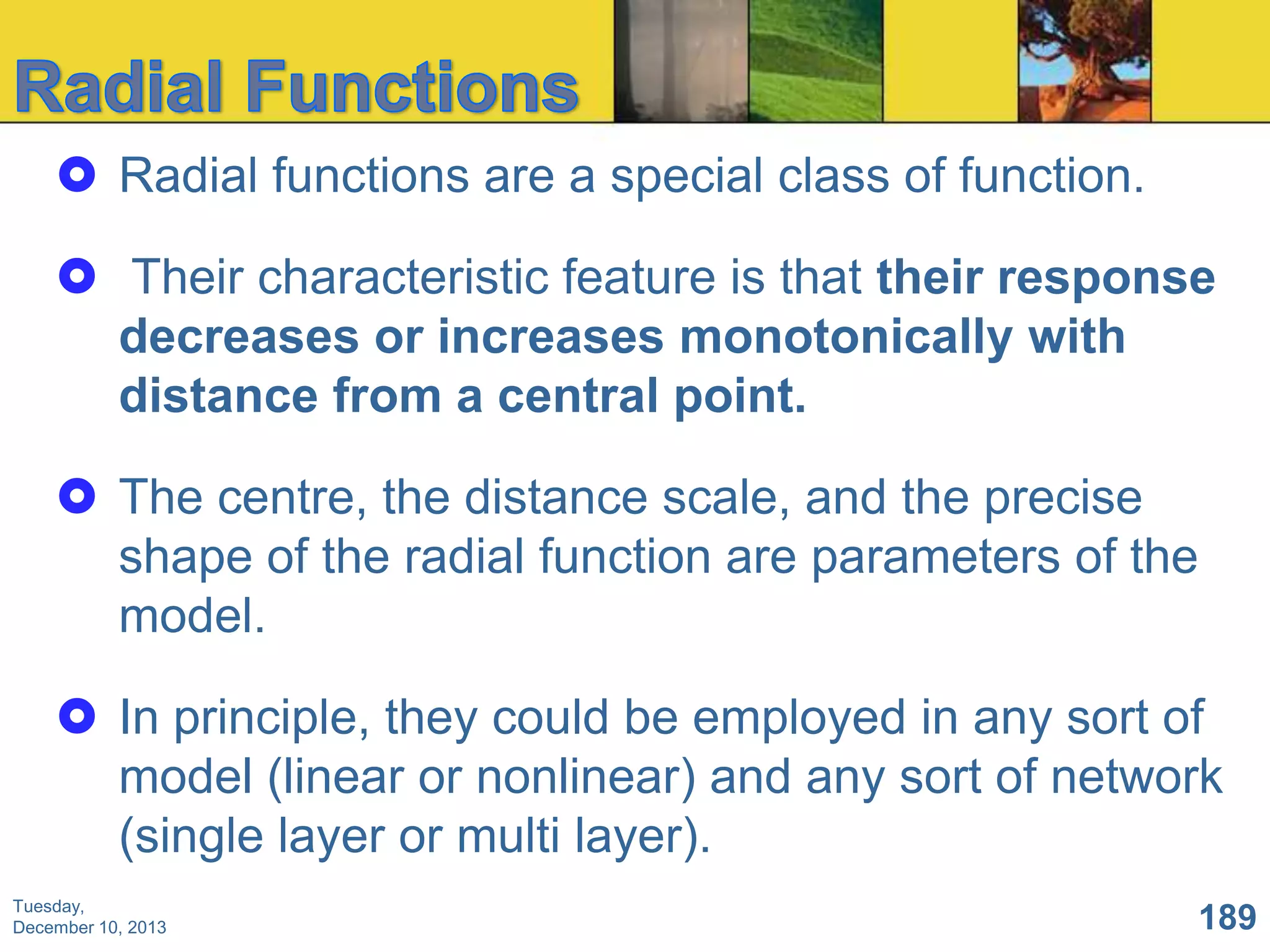 Radial Functions

Radial functions are a special class of function.

Their characteristic feature is that their response decreases or increases monotonically with distance from a central point.

The centre, the distance scale, and the precise shape of the radial function are parameters of the model.

In principle, they could be employed in any sort of model (linear or nonlinear) and any sort of network (single layer or multi layer).

Tuesday, December 10, 2013

189